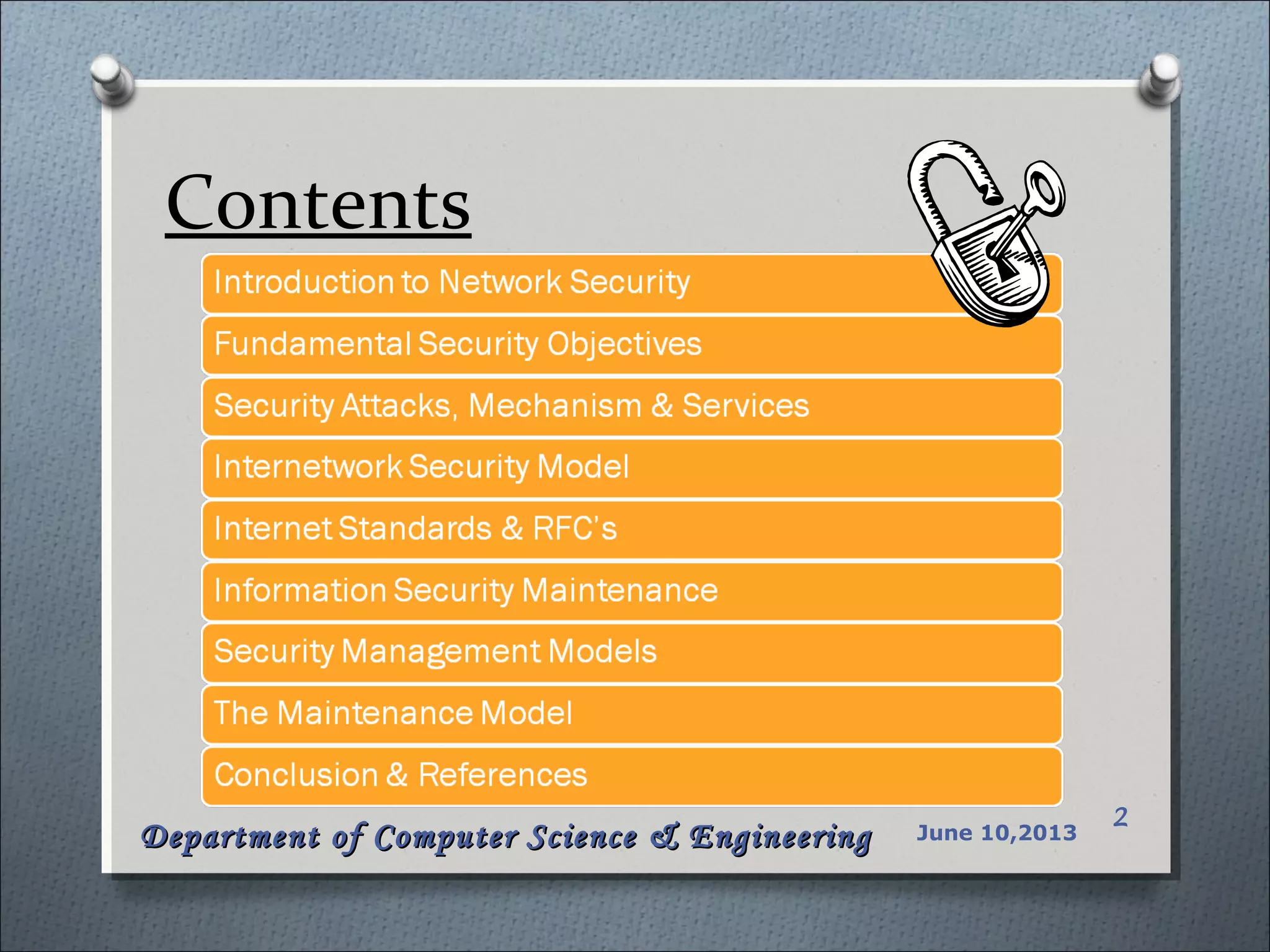 Contents

Introduction to Network Security

Fundamental Security Objectives

Security Attacks, Mechanism & Services

Internetwork Security Model

Internet Standards & RFC's

Information Security Maintenance

Security Management Models

The Maintenance Model

Conclusion & References

Department of Computer Science & Engineering

June 10,2013

2